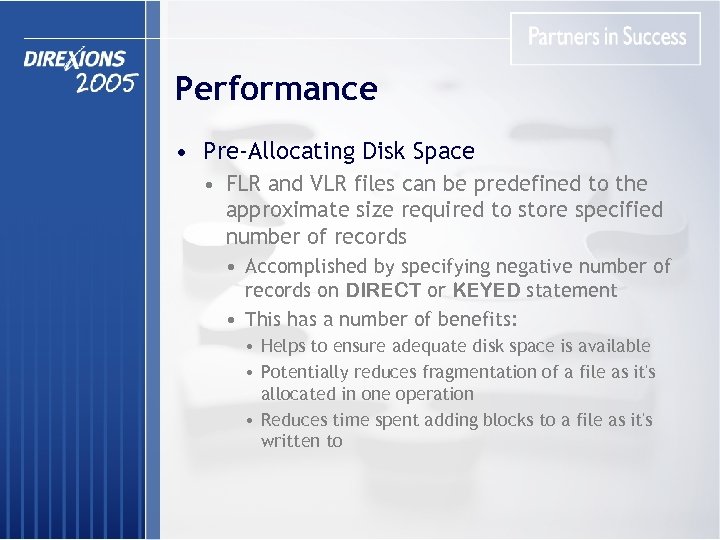 DIREXIONS 2005

Partners in Success

Performance

• Pre-Allocating Disk Space
  • FLR and VLR files can be predefined to the approximate size required to store specified number of records
    • Accomplished by specifying negative number of records on DIRECT or KEYED statement
    • This has a number of benefits:
      • Helps to ensure adequate disk space is available
      • Potentially reduces fragmentation of a file as it's allocated in one operation
      • Reduces time spent adding blocks to a file as it's written to